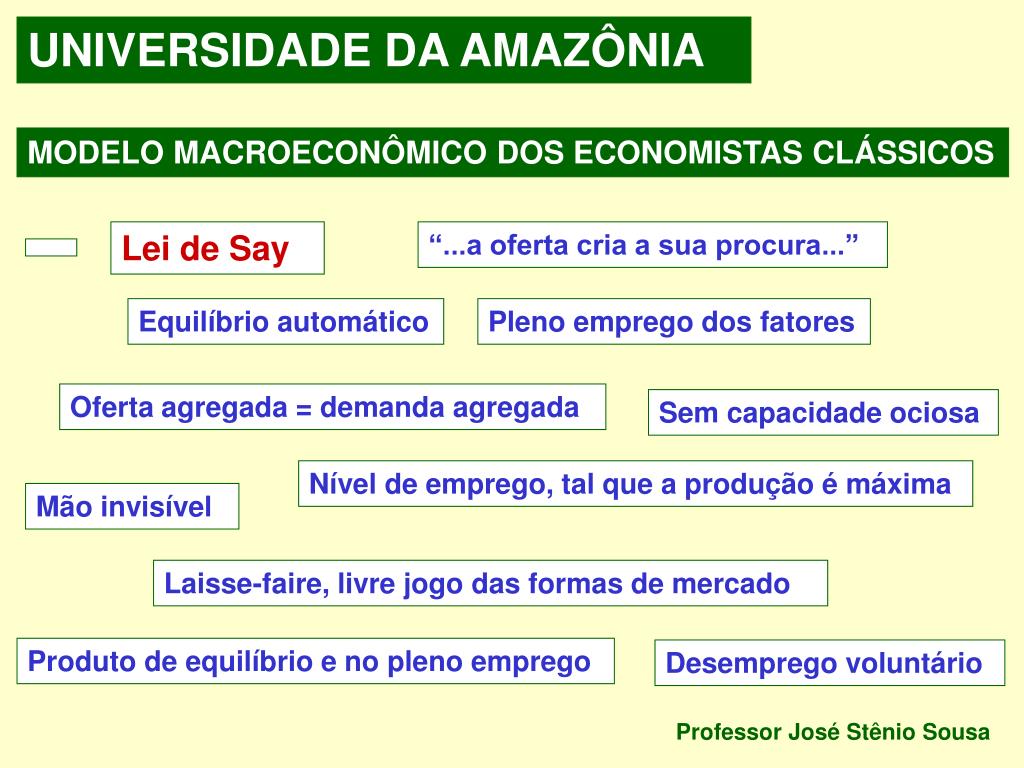 UNIVERSIDADE DA AMAZÔNIA

MODELO MACROECONÔMICO DOS ECONOMISTAS CLÁSSICOS

Lei de Say

“...a oferta cria a sua procura...”

Equilíbrio automático

Pleno emprego dos fatores

Oferta agregada = demanda agregada

Sem capacidade ociosa

Nível de emprego, tal que a produção é máxima

Mão invisível

Laisse-faire, livre jogo das formas de mercado

Produto de equilíbrio e no pleno emprego

Desemprego voluntário

Professor José Stênio Sousa